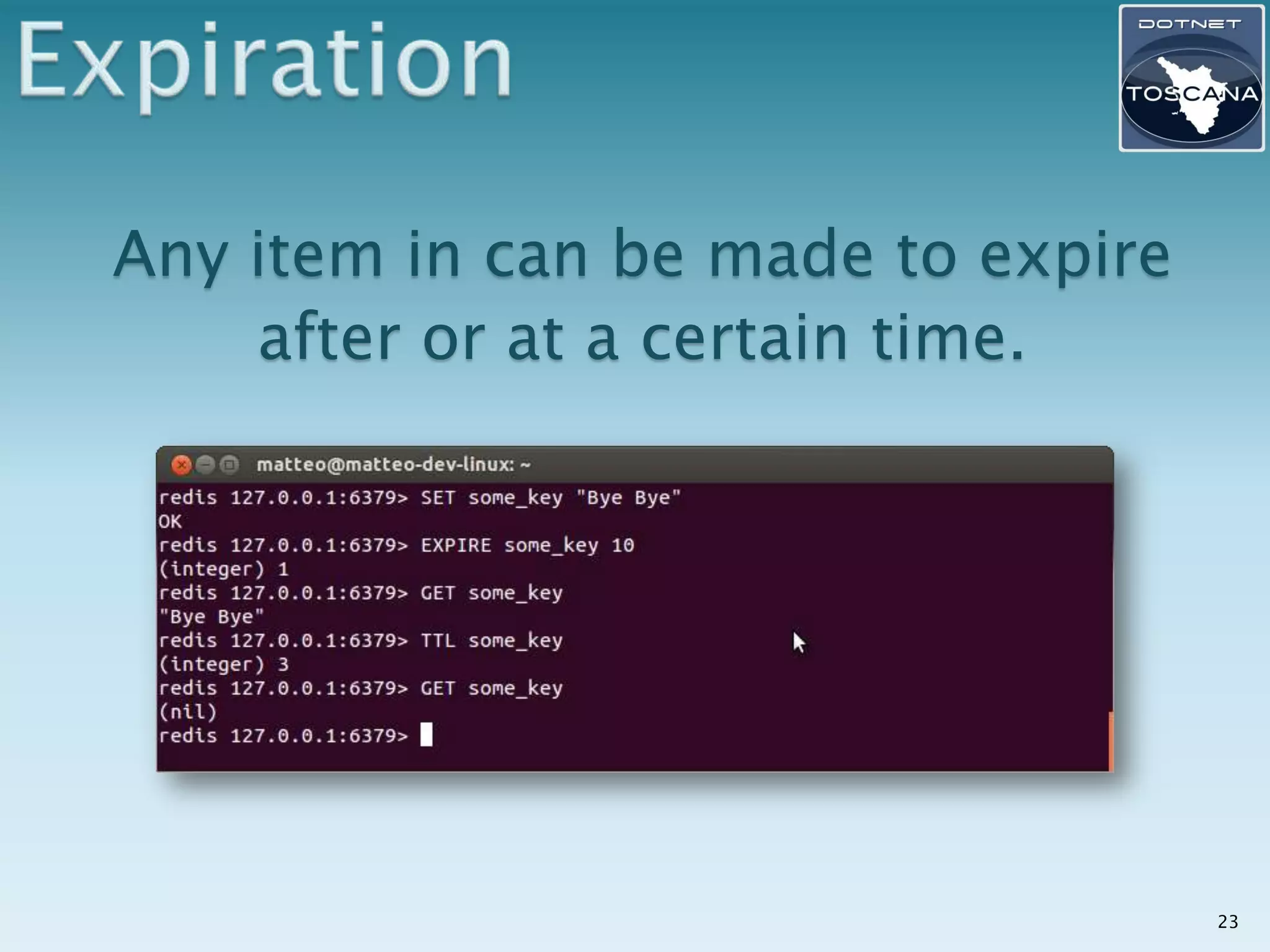 Expiration

DOTNET
TOSCANA

Any item in can be made to expire after or at a certain time.

matteo@matteo-dev-linux: ~

redis 127.0.0.1:6379> SET some_key "Bye Bye"
OK
redis 127.0.0.1:6379> EXPIRE some_key 10
(integer) 1
redis 127.0.0.1:6379> GET some_key
"Bye Bye"
redis 127.0.0.1:6379> TTL some_key
(integer) 3
redis 127.0.0.1:6379> GET some_key
(nil)
redis 127.0.0.1:6379>

23